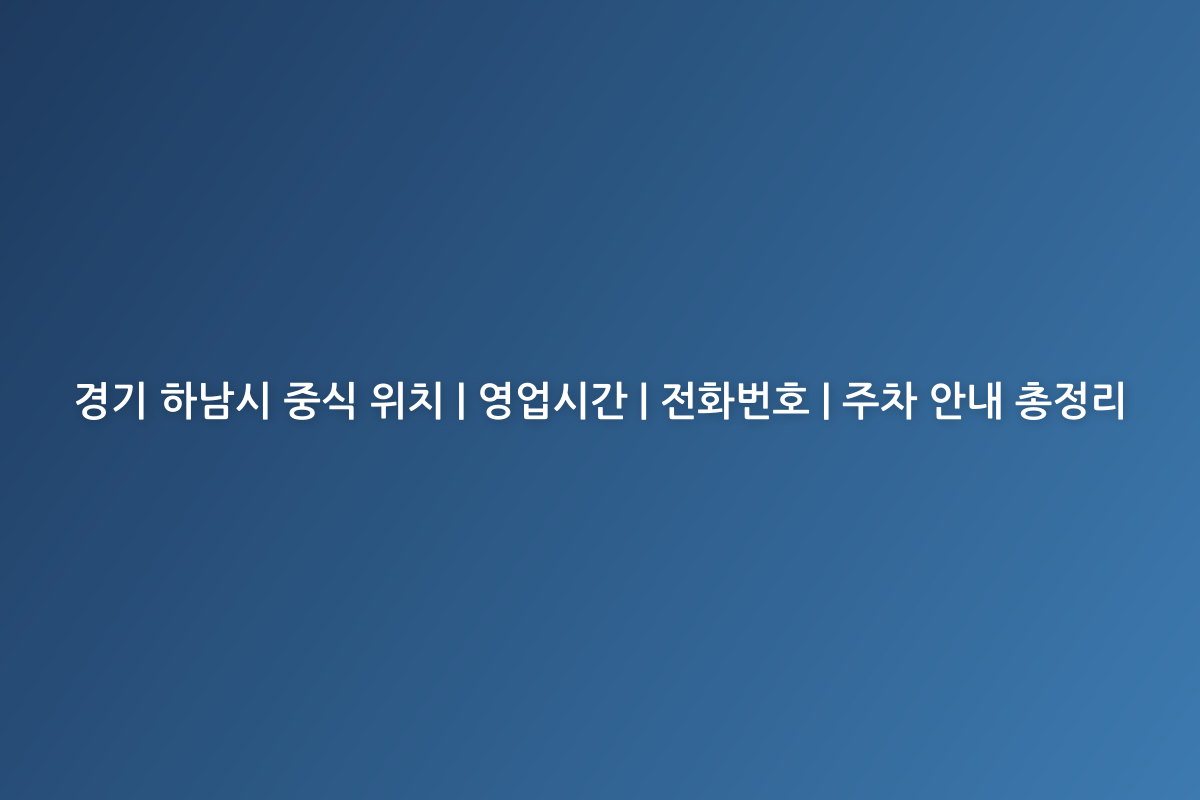 경기 하남시 중식 위치 | 영업시간 | 전화번호 | 주차 안내 총정리